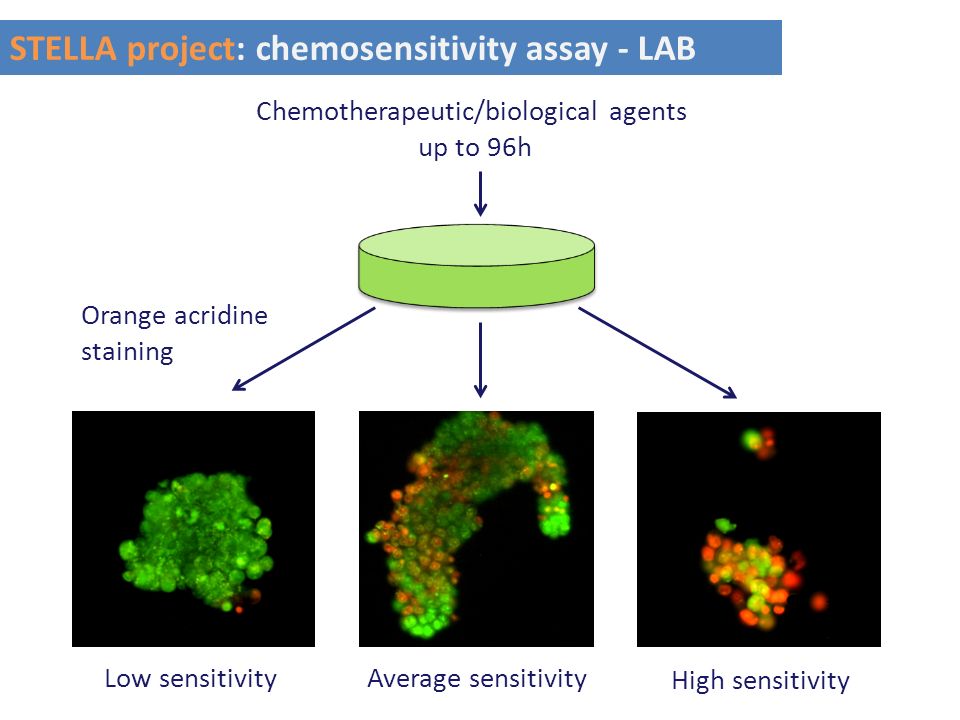 STELLA project: chemosensitivity assay - LAB

Chemotherapeutic/biological agents up to 96h

Orange acridine staining

Low sensitivity

Average sensitivity

High sensitivity